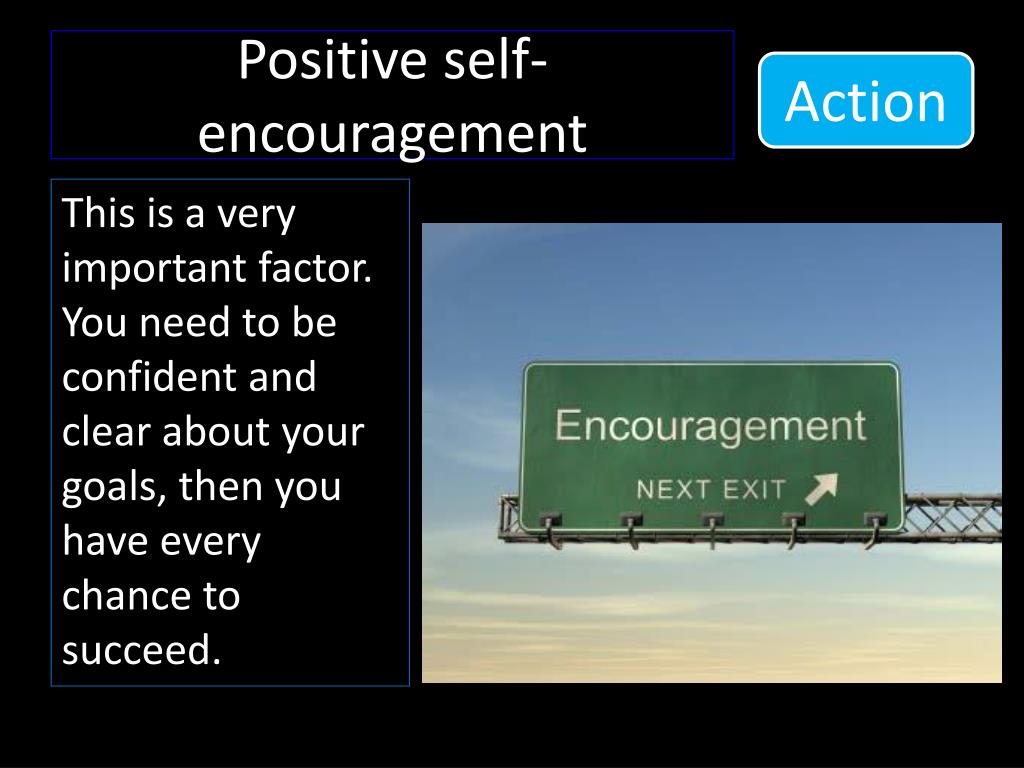 Positive self-encouragement

Action

This is a very important factor. You need to be confident and clear about your goals, then you have every chance to succeed.

Encouragement

NEXT EXIT